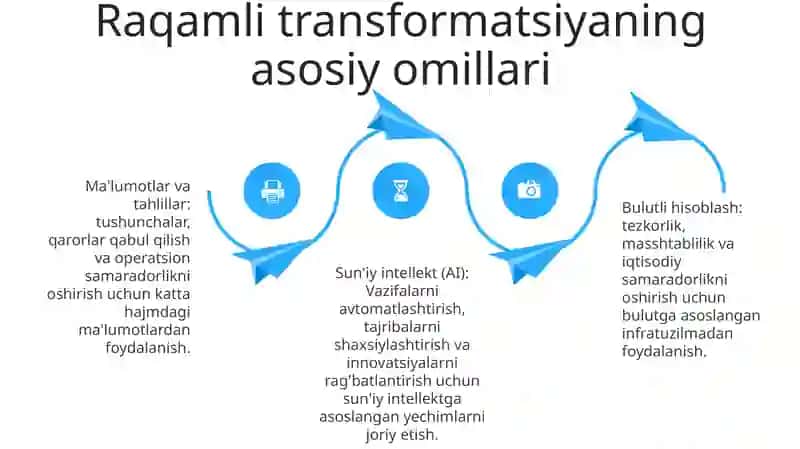 Raqamli transformatsiyaning asosiy omillari

Ma'lumotlar va tahlillar: tushunchalar, qarorlar qabul qilish va operatsion samaradorlikni oshirish uchun katta hajmdagi ma'lumotlardan foydalanish.

Sun'iy intellekt (AI): Vazifalarni avtomatlashtirish, tajribalarni shaxsiylashtirish va innovatsiyalarni rag'batlantirish uchun sun'iy intellektga asoslangan yechimlarni joriy etish.

Bulutli hisoblash: tezkorlik, masshtablilik va iqtisodiy samaradorlikni oshirish uchun bulutga asoslangan infratuzilmadan foydalanish.